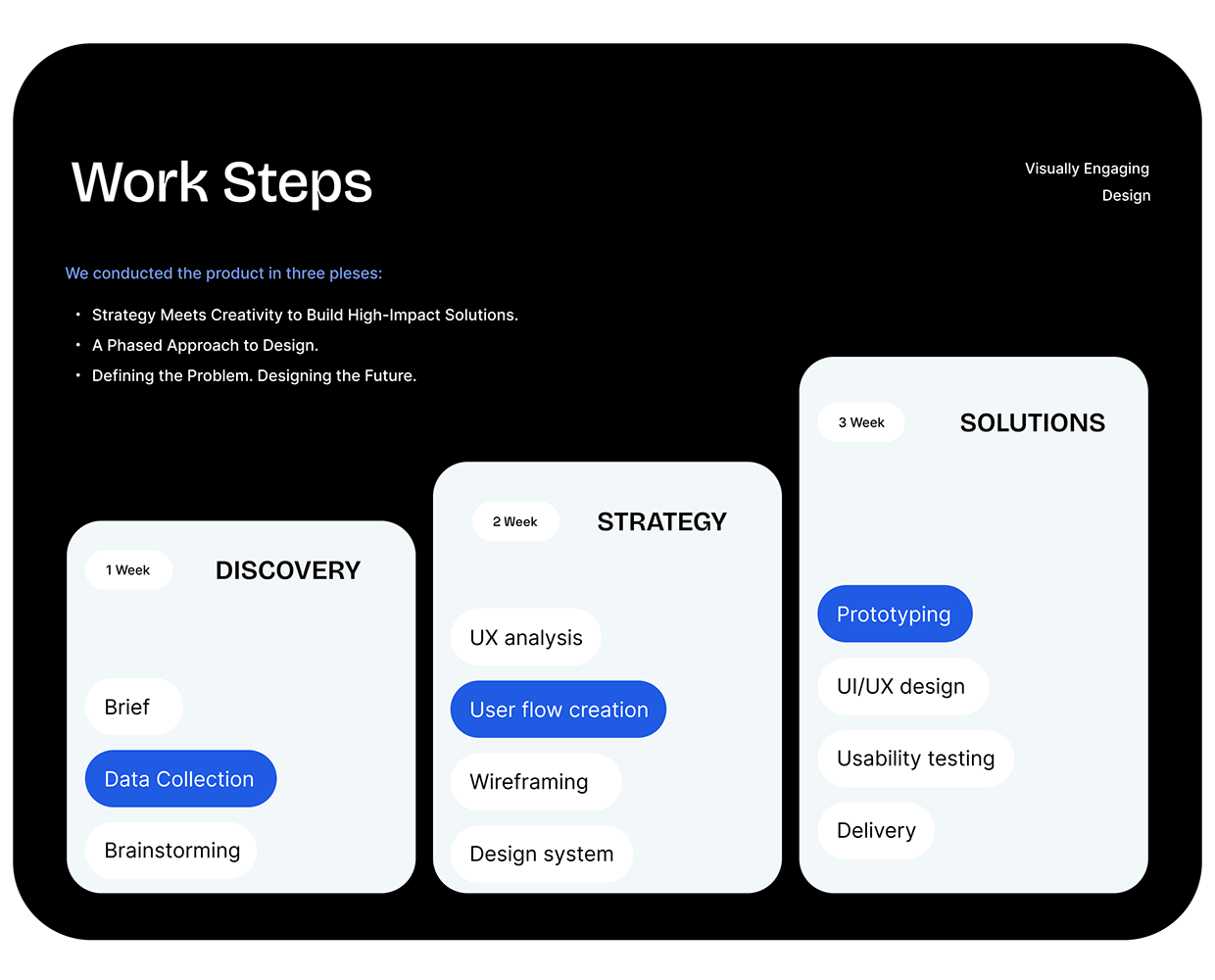 Work Steps

Visually Engaging
Design

We conducted the product in three pleses:

• Strategy Meets Creativity to Build High-Impact Solutions.
• A Phased Approach to Design.
• Defining the Problem. Designing the Future.

1 Week
DISCOVERY

Brief
Data Collection
Brainstorming

2 Week
STRATEGY

UX analysis
User flow creation
Wireframing
Design system

3 Week
SOLUTIONS

Prototyping
UI/UX design
Usability testing
Delivery